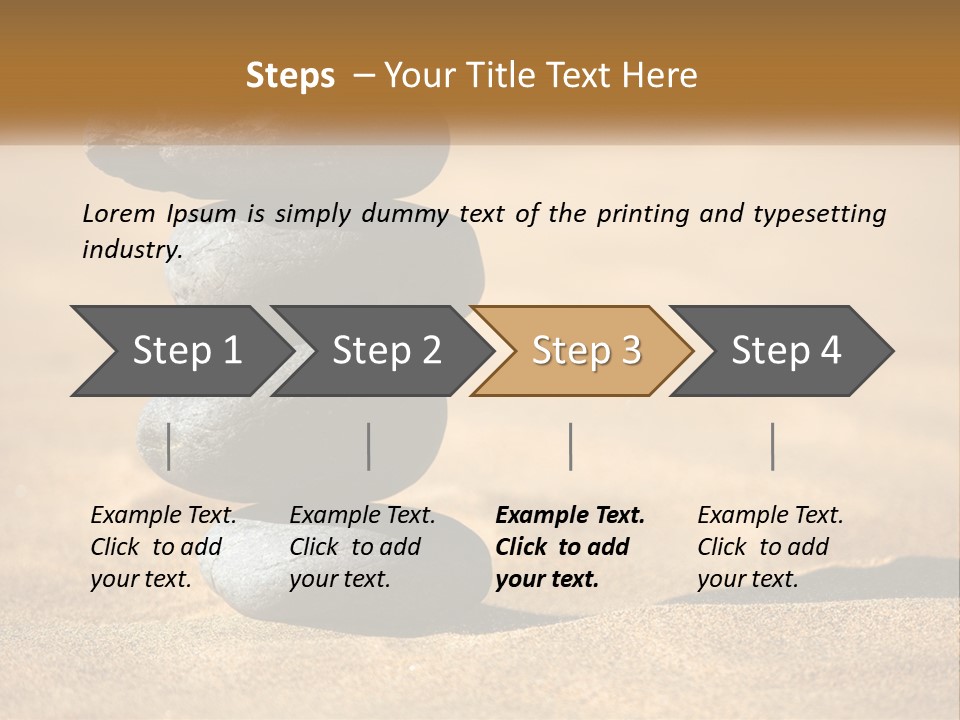 Steps – Your Title Text Here

Lorem Ipsum is simply dummy text of the printing and typesetting industry.

Step 1

Step 2

Step 3

Step 4

Example Text. Click to add your text.

Example Text. Click to add your text.

Example Text. Click to add your text.

Example Text. Click to add your text.